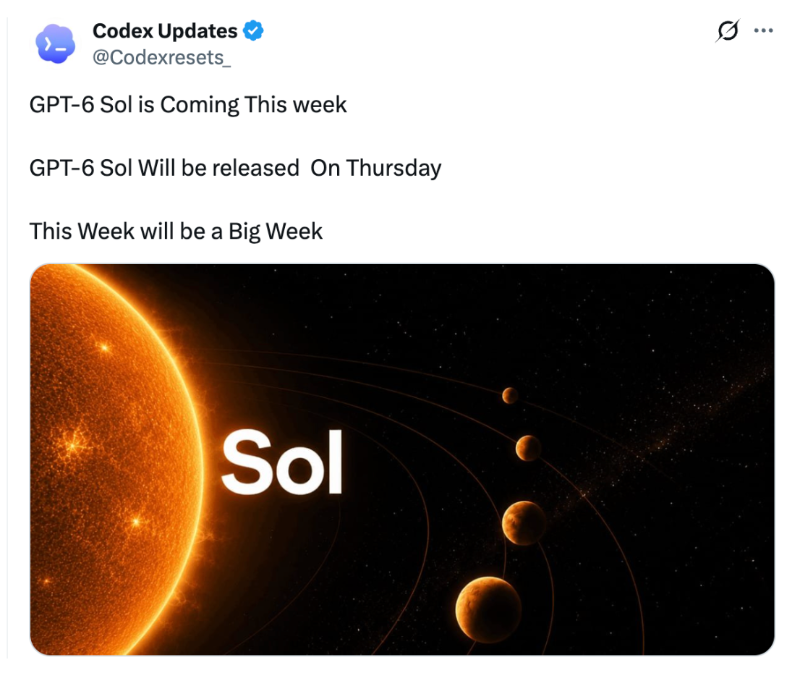 Codex Updates
@Codexresets_

GPT-6 Sol is Coming This week

GPT-6 Sol Will be released  On Thursday

This Week will be a Big Week

Sol